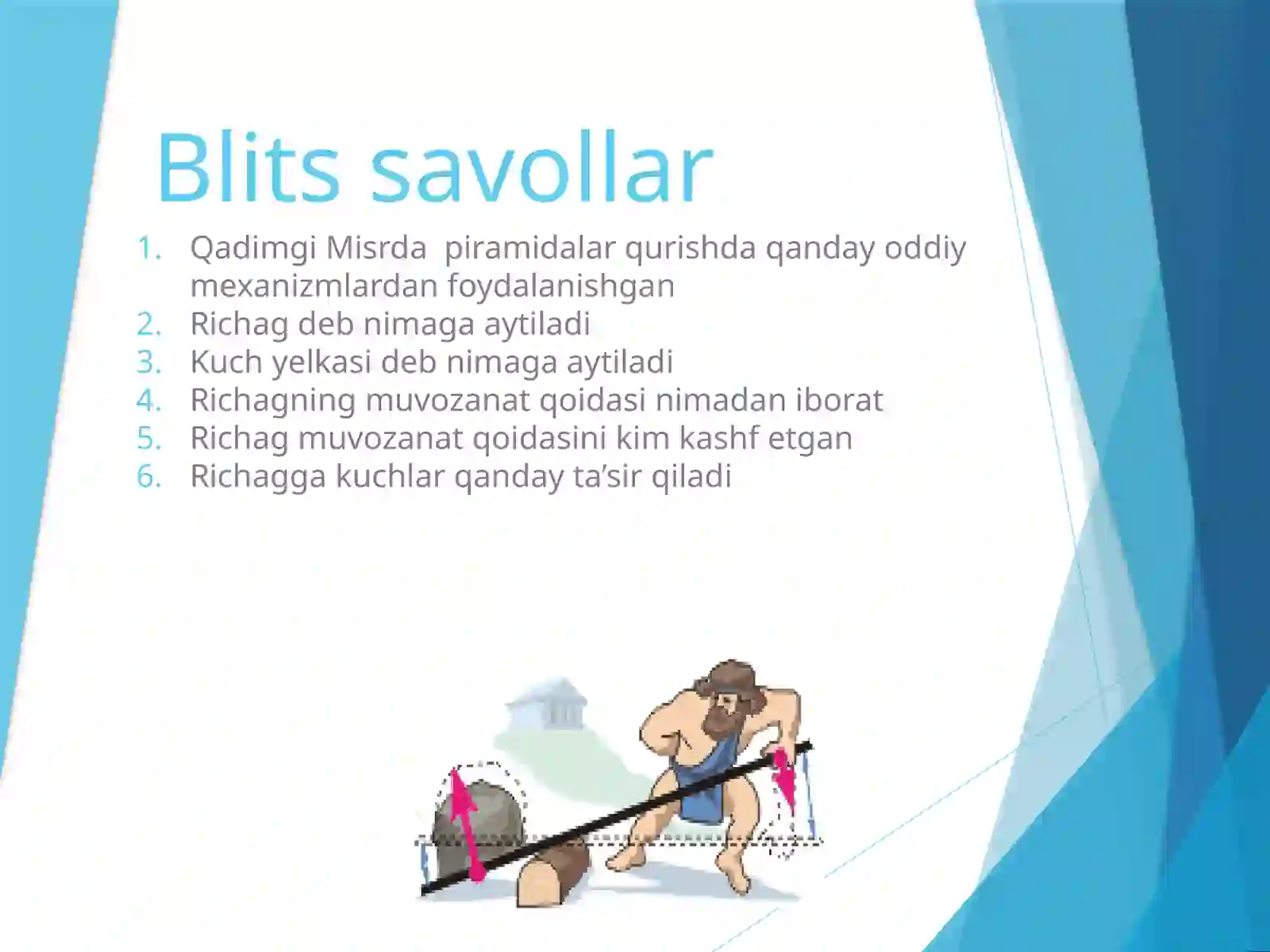 Blits savollar

1. Qadimgi Misrda piramidalar qurishda qanday oddiy mexanizmlardan foydalanishgan
2. Richag deb nimaga aytiladi
3. Kuch yelkasi deb nimaga aytiladi
4. Richagning muvozanat qoidasi nimadan iborat
5. Richag muvozanat qoidasini kim kashf etgan
6. Richagga kuchlar qanday ta’sir qiladi